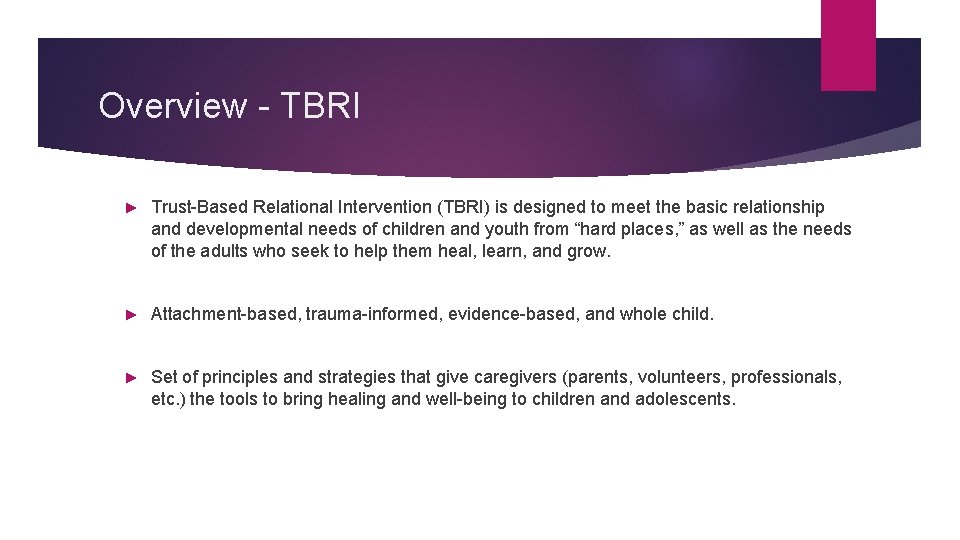 Overview - TBRI

► Trust-Based Relational Intervention (TBRI) is designed to meet the basic relationship and developmental needs of children and youth from “hard places,” as well as the needs of the adults who seek to help them heal, learn, and grow.

► Attachment-based, trauma-informed, evidence-based, and whole child.

► Set of principles and strategies that give caregivers (parents, volunteers, professionals, etc.) the tools to bring healing and well-being to children and adolescents.